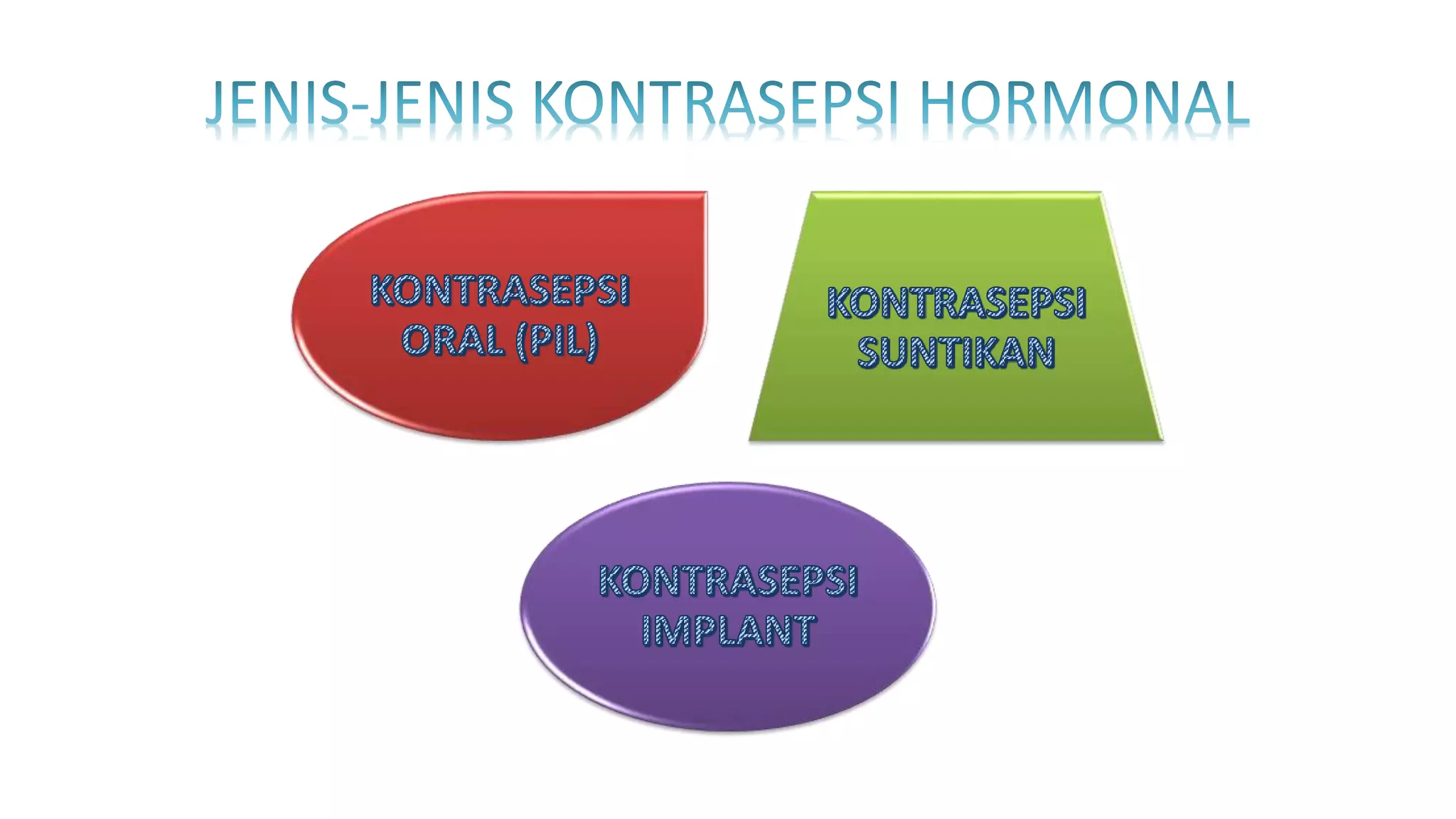 JENIS-JENIS KONTRASEPSI HORMONAL

KONTRASEPSI ORAL (PIL)

KONTRASEPSI SUNTIKAN

KONTRASEPSI IMPLANT